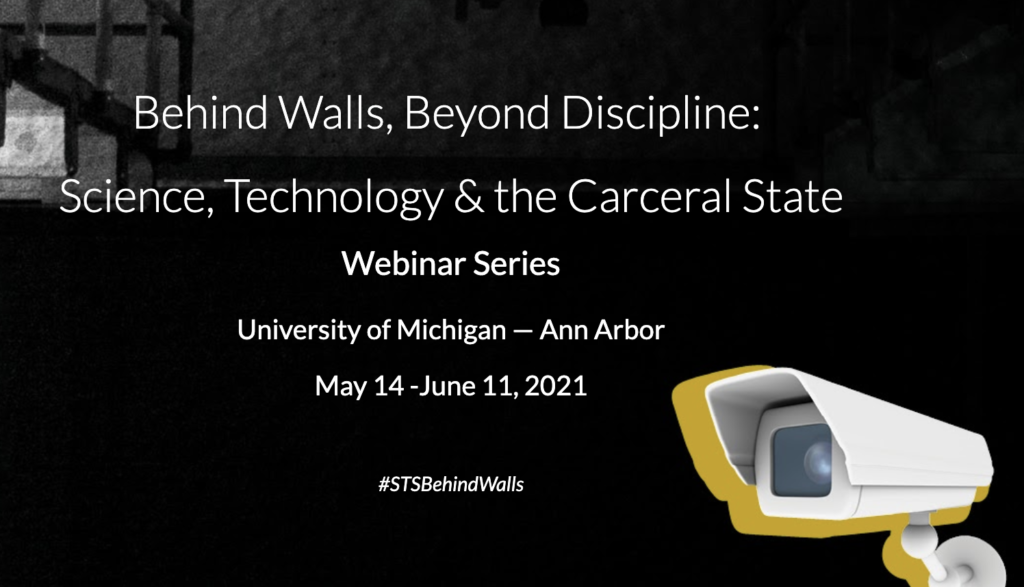 Behind Walls, Beyond Discipline:

Science, Technology & the Carceral State

Webinar Series

University of Michigan — Ann Arbor

May 14 -June 11, 2021

#STSBehindWalls